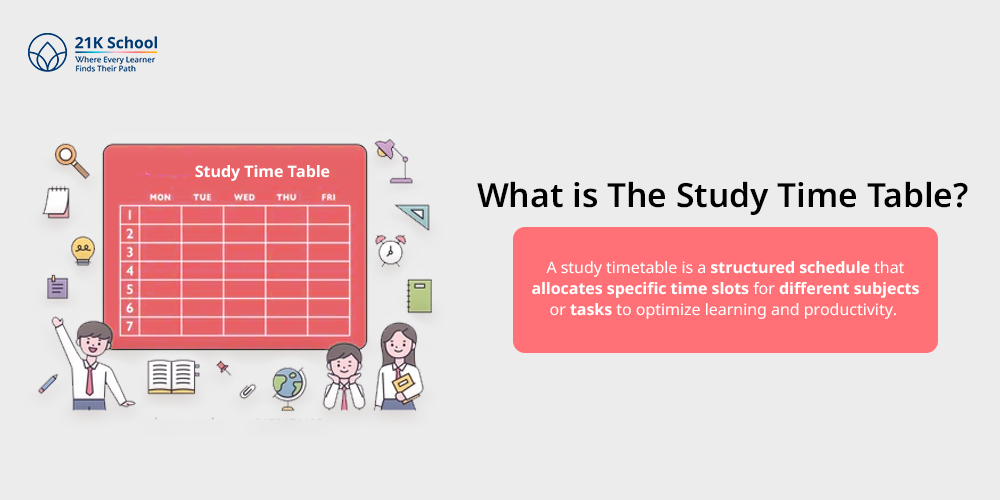 21K School
Where Every Learner Finds Their Path

Study Time Table

|   | MON | TUE | WED | THU | FRI |
|---|---|---|---|---|---|
| 1 | | | | | |
| 2 | | | | | |
| 3 | | | | | |
| 4 | | | | | |
| 5 | | | | | |
| 6 | | | | | |
| 7 | | | | | |

What is The Study Time Table?

A study timetable is a structured schedule that allocates specific time slots for different subjects or tasks to optimize learning and productivity.